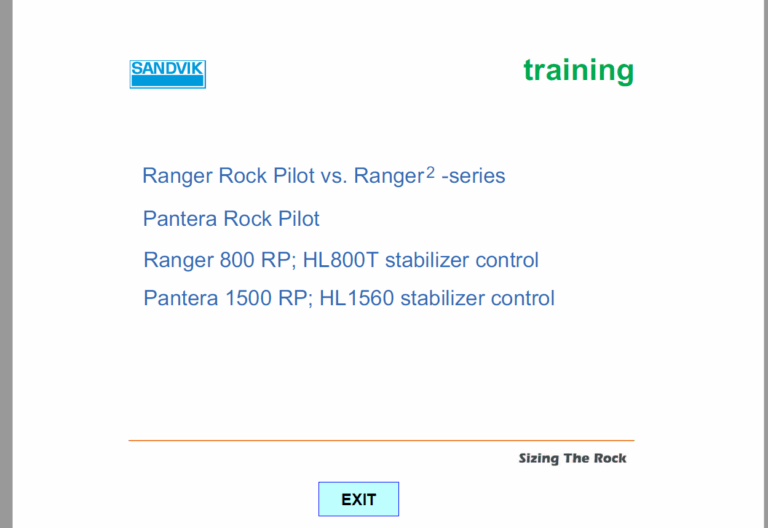 SANDVIK

training

Ranger Rock Pilot vs. Ranger$^2$ -series

Pantera Rock Pilot

Ranger 800 RP; HL800T stabilizer control

Pantera 1500 RP; HL1560 stabilizer control

Sizing The Rock

EXIT